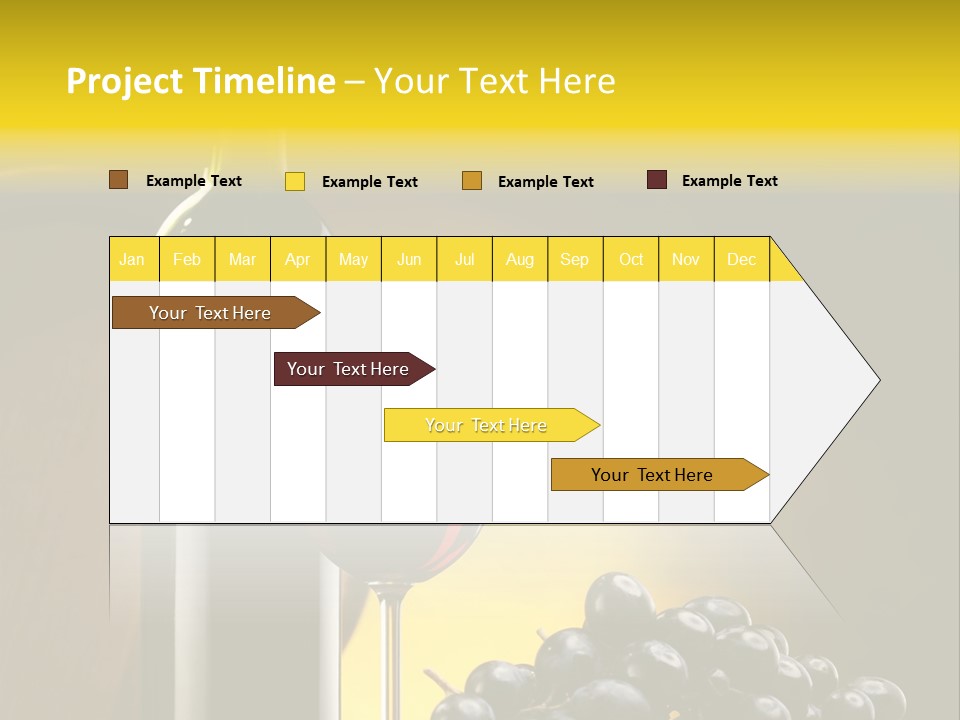 Project Timeline – Your Text Here

Example Text
Example Text
Example Text
Example Text

| Jan | Feb | Mar | Apr | May | Jun | Jul | Aug | Sep | Oct | Nov | Dec |
|---|---|---|---|---|---|---|---|---|---|---|---|

Your Text Here
Your Text Here
Your Text Here
Your Text Here